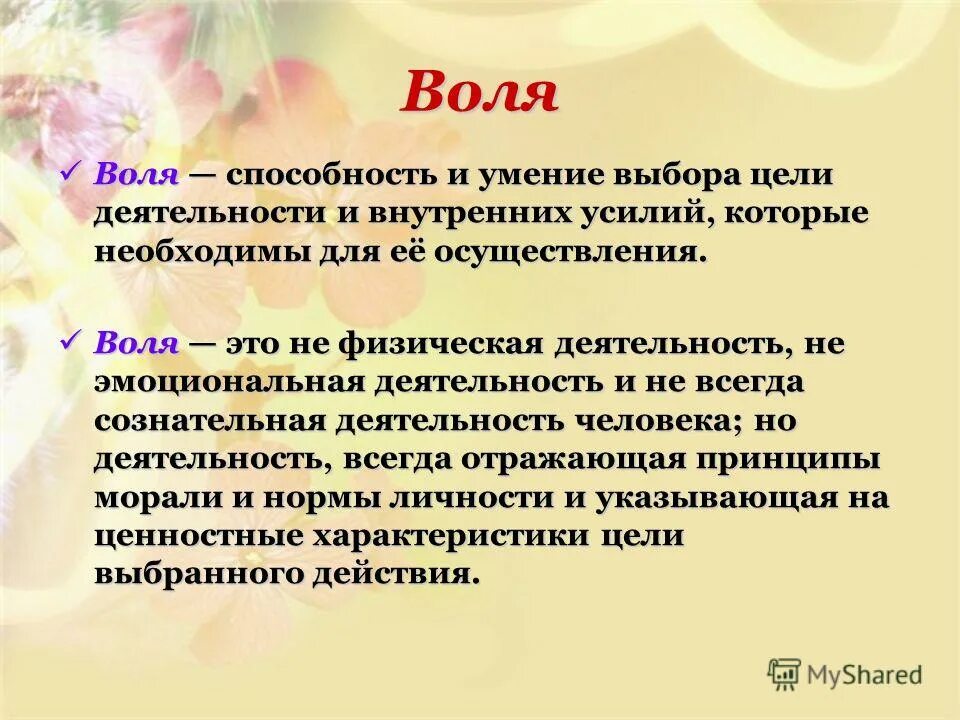 Воля

✓ Воля — способность и умение выбора цели деятельности и внутренних усилий, которые необходимы для её осуществления.

✓ Воля — это не физическая деятельность, не эмоциональная деятельность и не всегда сознательная деятельность человека; но деятельность, всегда отражающая принципы морали и нормы личности и указывающая на ценностные характеристики цели выбранного действия.

MyShared